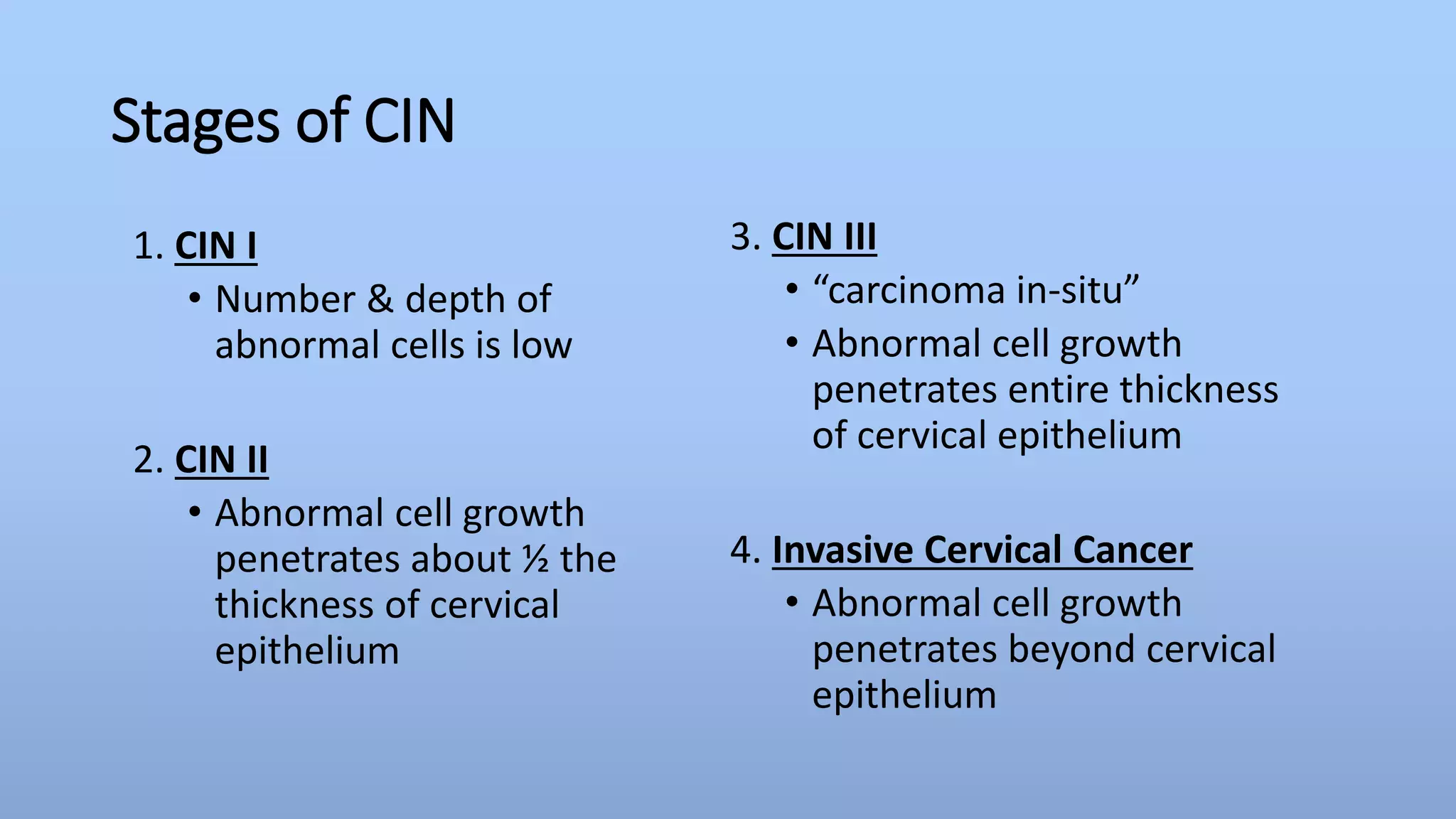 Stages of CIN

1. CIN I
• Number & depth of abnormal cells is low

2. CIN II
• Abnormal cell growth penetrates about ½ the thickness of cervical epithelium

3. CIN III
• “carcinoma in-situ”
• Abnormal cell growth penetrates entire thickness of cervical epithelium

4. Invasive Cervical Cancer
• Abnormal cell growth penetrates beyond cervical epithelium